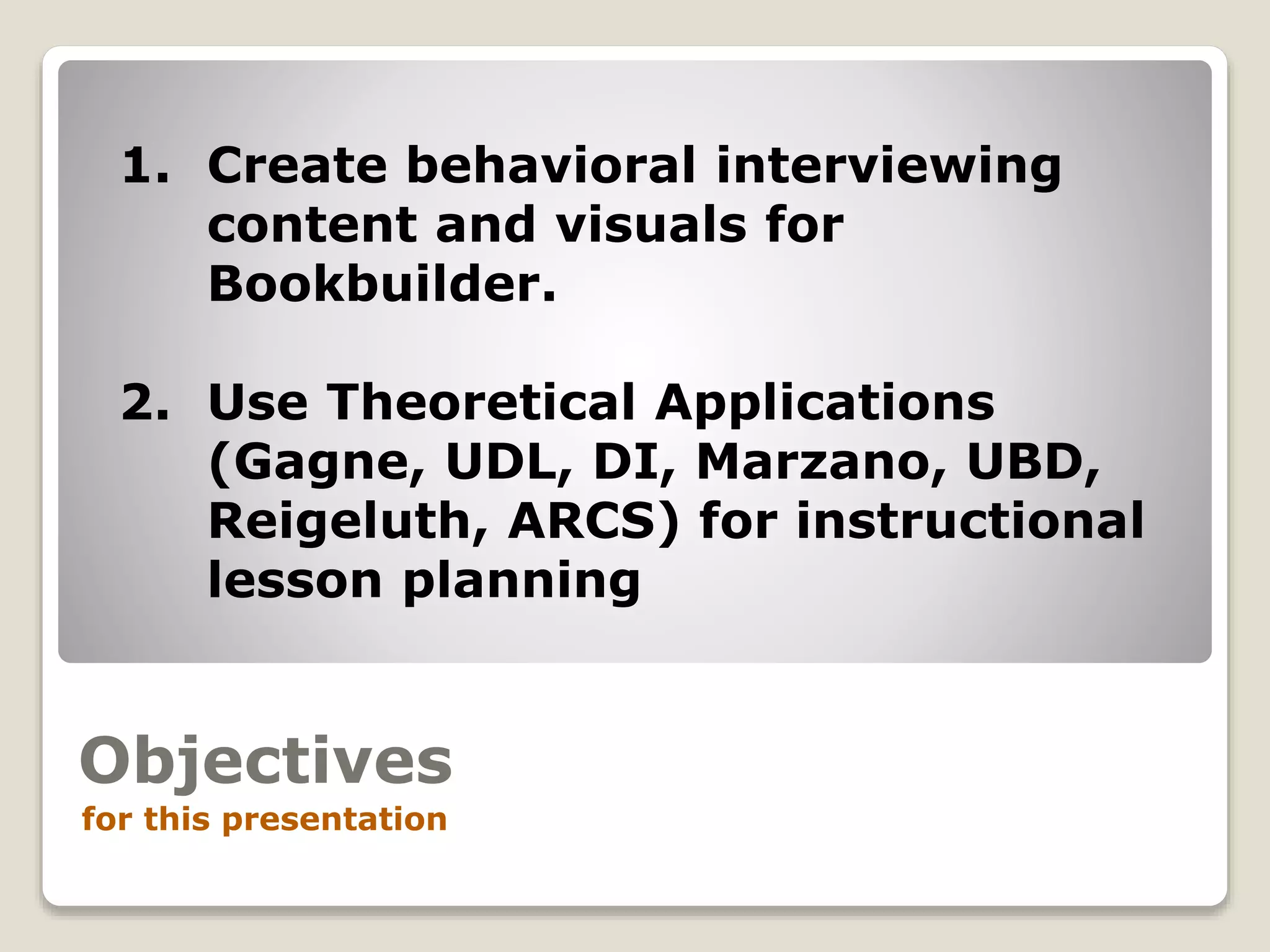 1. Create behavioral interviewing content and visuals for Bookbuilder.

2. Use Theoretical Applications (Gagne, UDL, DI, Marzano, UBD, Reigeluth, ARCS) for instructional lesson planning

Objectives
for this presentation